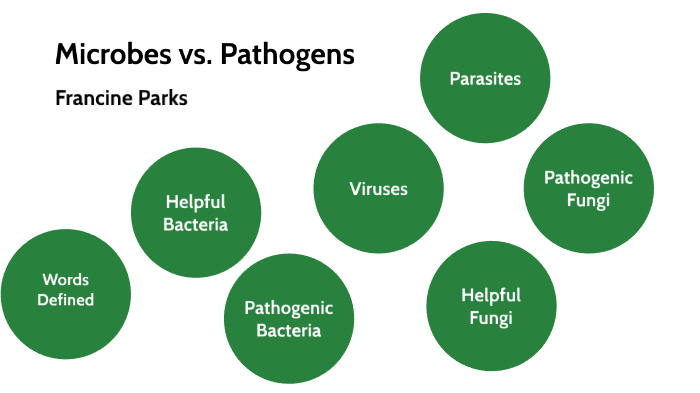 Microbes vs. Pathogens

Francine Parks

Words Defined

Helpful Bacteria

Pathogenic Bacteria

Viruses

Parasites

Helpful Fungi

Pathogenic Fungi